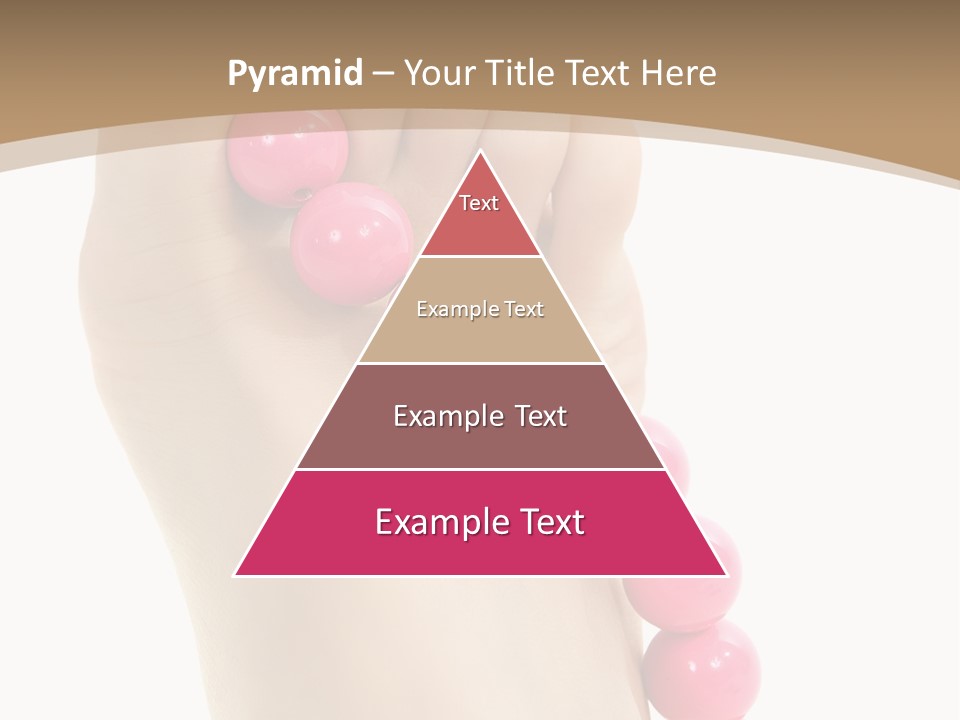 Pyramid – Your Title Text Here

Text

Example Text

Example Text

Example Text